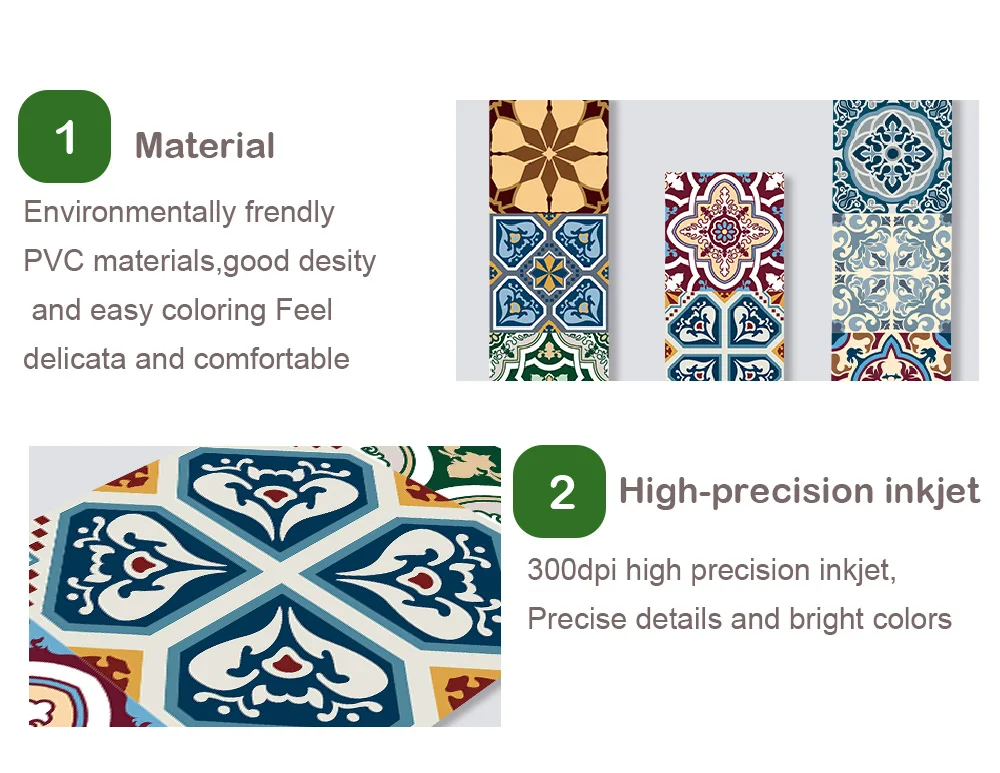 1 Material

Environmentally frendly PVC materials,good desity and easy coloring Feel delicata and comfortable

2 High-precision inkjet

300dpi high precision inkjet, Precise details and bright colors